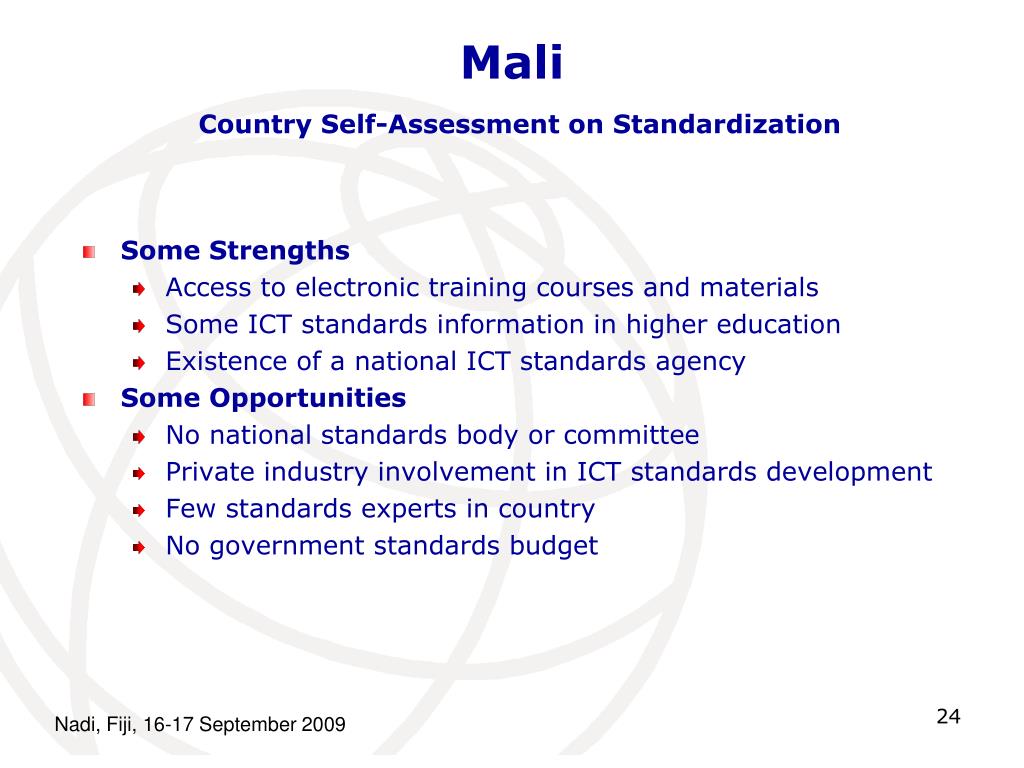 Mali

Country Self-Assessment on Standardization

Some Strengths
Access to electronic training courses and materials
Some ICT standards information in higher education
Existence of a national ICT standards agency

Some Opportunities
No national standards body or committee
Private industry involvement in ICT standards development
Few standards experts in country
No government standards budget

Nadi, Fiji, 16-17 September 2009

24